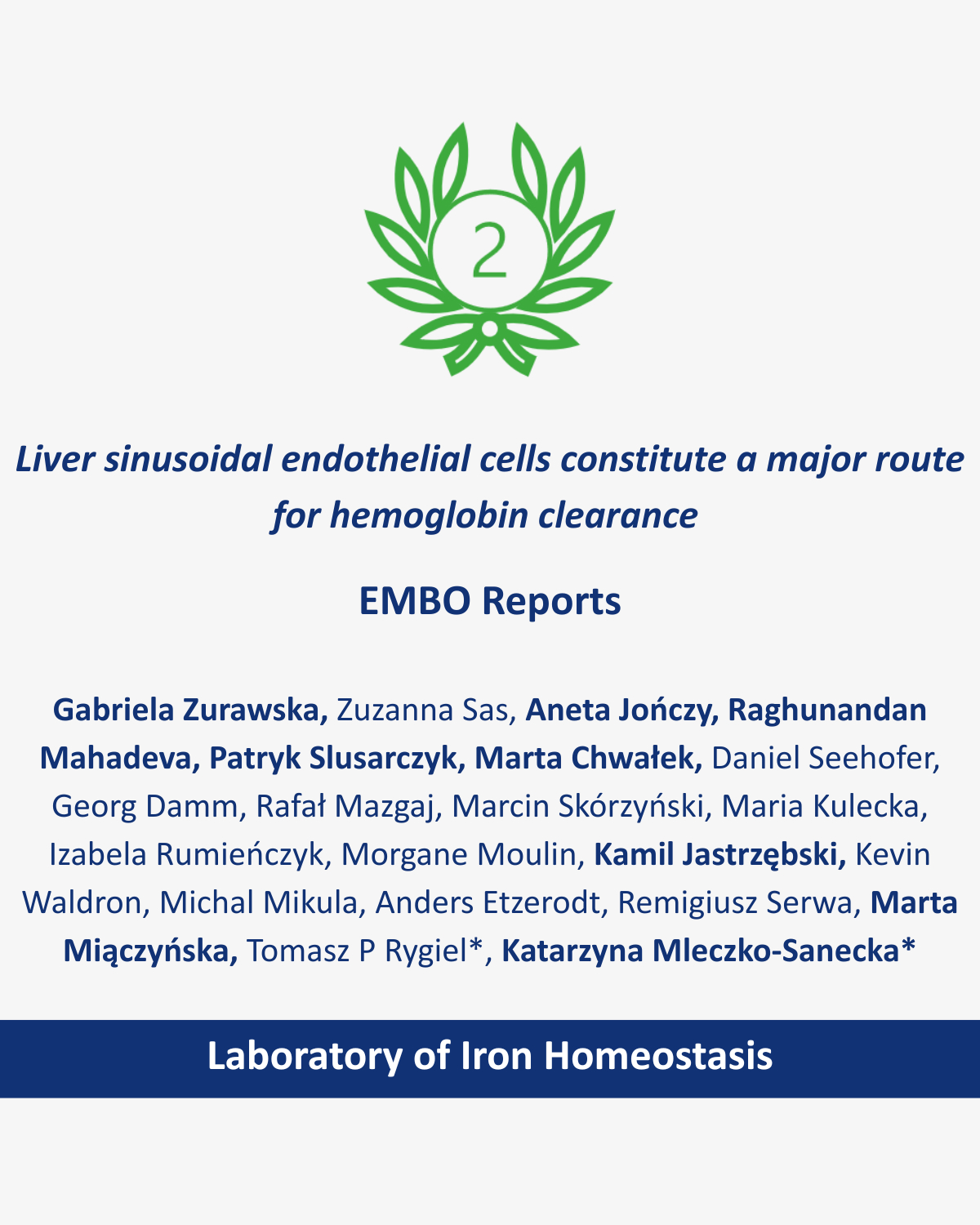 2

Liver sinusoidal endothelial cells constitute a major route for hemoglobin clearance

EMBO Reports

Gabriela Zurawska, Zuzanna Sas, Aneta Jończy, Raghunandan Mahadeva, Patryk Slusarczyk, Marta Chwałek, Daniel Seehofer, Georg Damm, Rafał Mazgaj, Marcin Skórzyński, Maria Kulecka, Izabela Rumieńczyk, Morgane Moulin, Kamil Jastrzębski, Kevin Waldron, Michal Mikula, Anders Etzerodt, Remigiusz Serwa, Marta Miączyńska, Tomasz P Rygiel*, Katarzyna Mleczko-Sanecka*

Laboratory of Iron Homeostasis